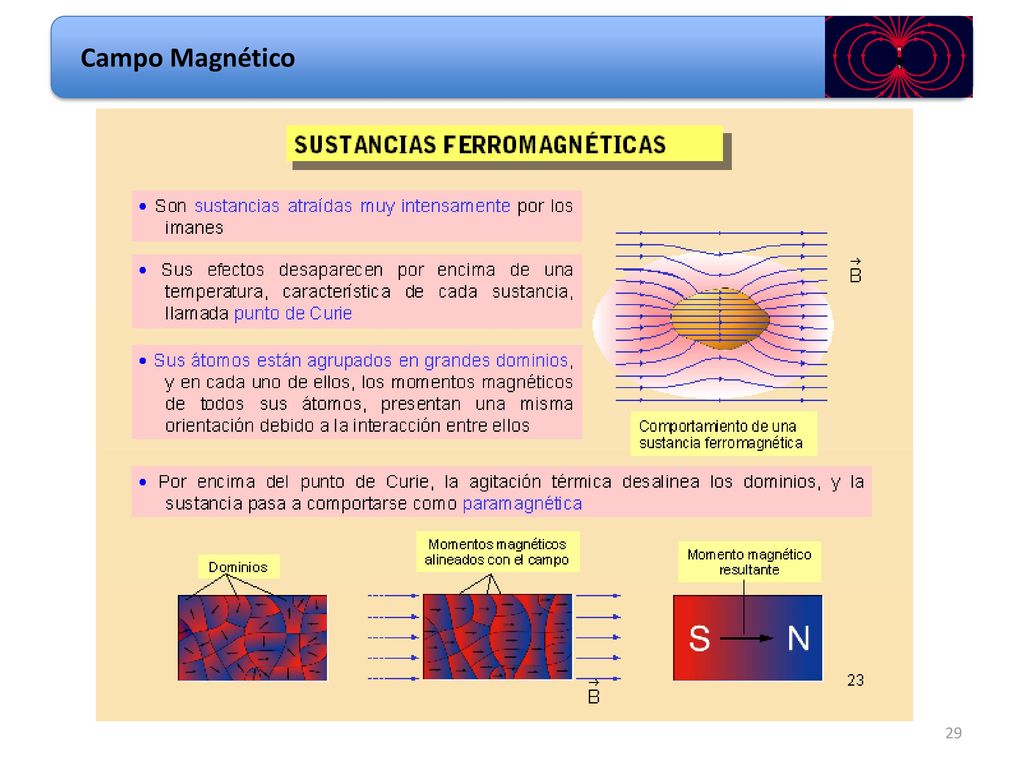 Campo Magnético

SUSTANCIAS FERROMAGNÉTICAS

• Son sustancias atraídas muy intensamente por los imanes

• Sus efectos desaparecen por encima de una temperatura, característica de cada sustancia, llamada punto de Curie

• Sus átomos están agrupados en grandes dominios, y en cada uno de ellos, los momentos magnéticos de todos sus átomos, presentan una misma orientación debido a la interacción entre ellos

$\vec{B}$

Comportamiento de una sustancia ferromagnética

• Por encima del punto de Curie, la agitación térmica desalinea los dominios, y la sustancia pasa a comportarse como paramagnética

Dominios

Momentos magnéticos alineados con el campo

$\vec{B}$

Momento magnético resultante

S N

23

29